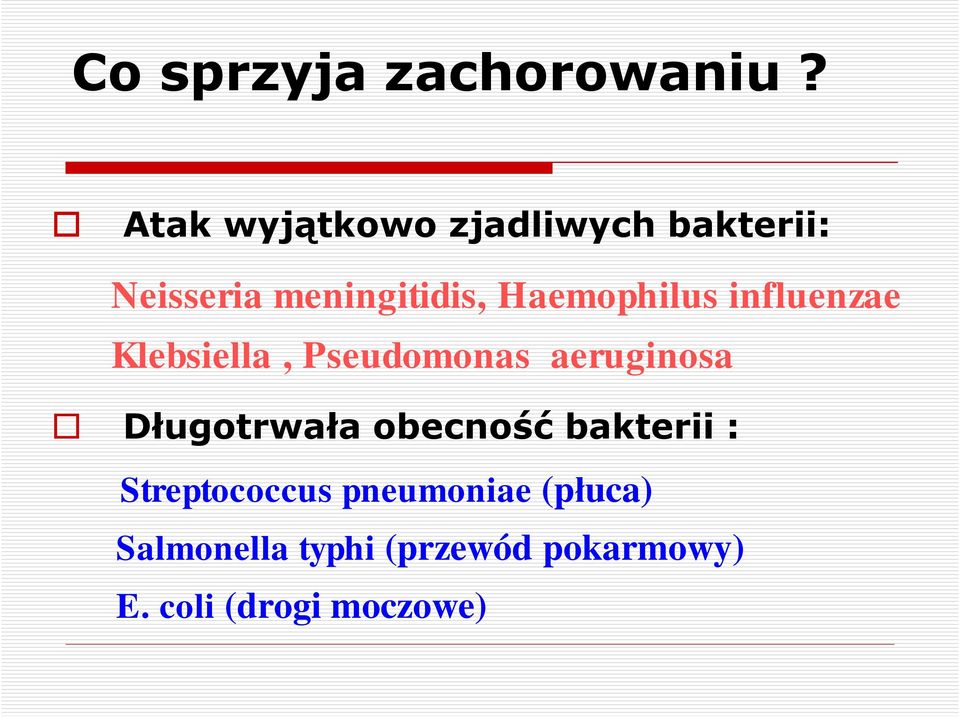 Co sprzyja zachorowaniu ?

Atak wyjątkowo zjadliwych bakterii:

Neisseria meningitidis, Haemophilus influenzae
Klebsiella , Pseudomonas aeruginosa

Długotrwała obecność bakterii :

Streptococcus pneumoniae (płuca)
Salmonella typhi (przewód pokarmowy)
E. coli (drogi moczowe)